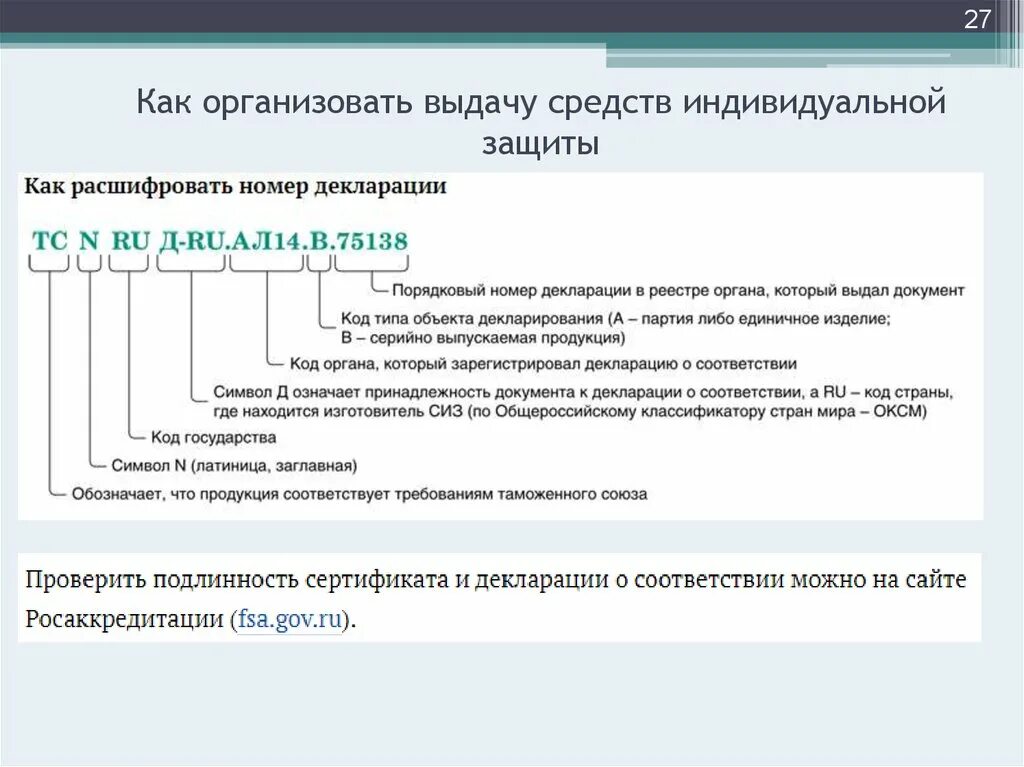 27

Как организовать выдачу средств индивидуальной защиты

Как расшифровать номер декларации

ТС N RU Д-RU.АЛ14.В.75138

Порядковый номер декларации в реестре органа, который выдал документ

Код типа объекта декларирования (А – партия либо единичное изделие; В – серийно выпускаемая продукция)

Код органа, который зарегистрировал декларацию о соответствии

Символ Д означает принадлежность документа к декларации о соответствии, а RU – код страны, где находится изготовитель СИЗ (по Общероссийскому классификатору стран мира – ОКСМ)

Код государства

Символ N (латиница, заглавная)

Обозначает, что продукция соответствует требованиям таможенного союза

Проверить подлинность сертификата и декларации о соответствии можно на сайте Росаккредитации (fsa.gov.ru).